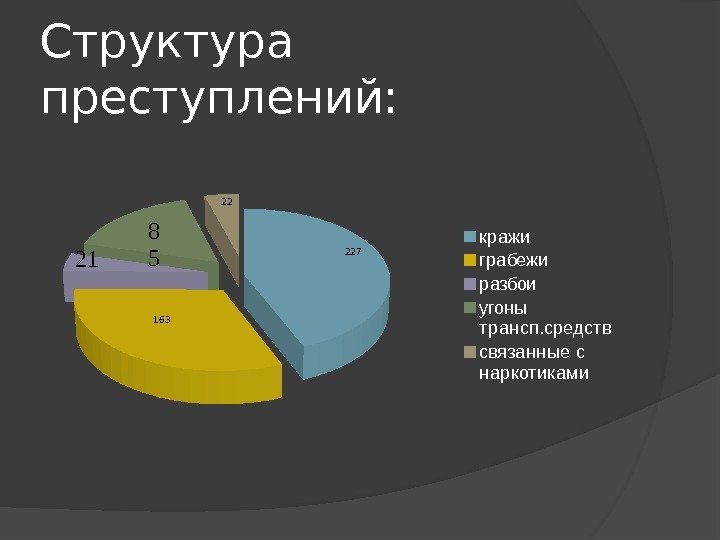 Структура преступлений:

22
8
5
21
227
163

кражи
грабежи
разбои
угоны трансп.средств
связанные с наркотиками